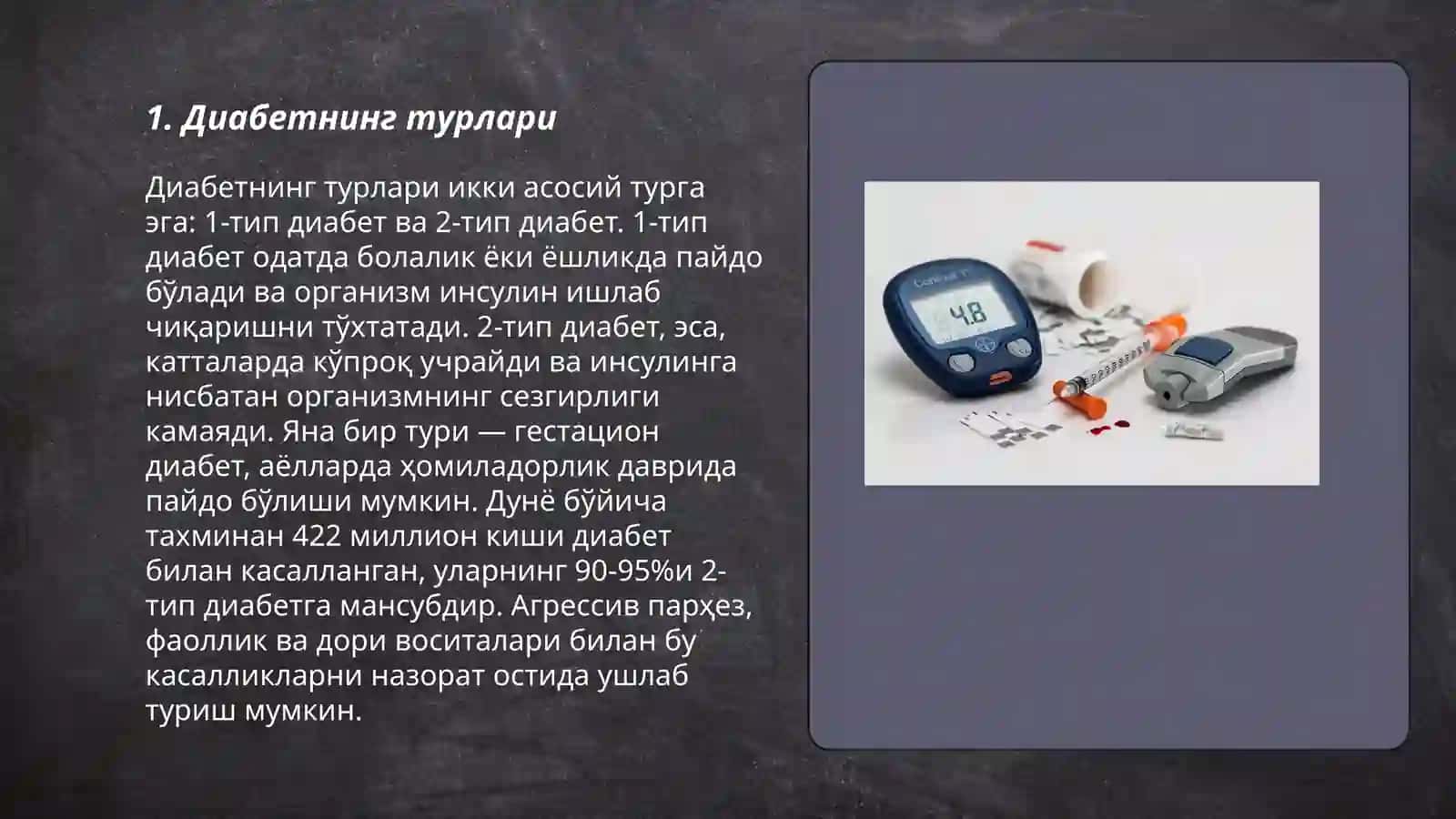 1. Диабетнинг турлари

Диабетнинг турлари икки асосий турга эга: 1-тип диабет ва 2-тип диабет. 1-тип диабет одатда болалик ёки ёшликда пайдо бўлади ва организм инсулин ишлаб чиқаришни тўхтатади. 2-тип диабет, эса, катталарда кўпроқ учрайди ва инсулинга нисбатан организмнинг сезгирлиги камаяди. Яна бир тури — гестацион диабет, аёлларда ҳомиладорлик даврида пайдо бўлиши мумкин. Дунё бўйича тахминан 422 миллион киши диабет билан касалланган, уларнинг 90-95%и 2-тип диабетга мансубдир. Агрессив парҳез, фаоллик ва дори воситалари билан бу касалликларни назорат остида ушлаб туриш мумкин.

4.8